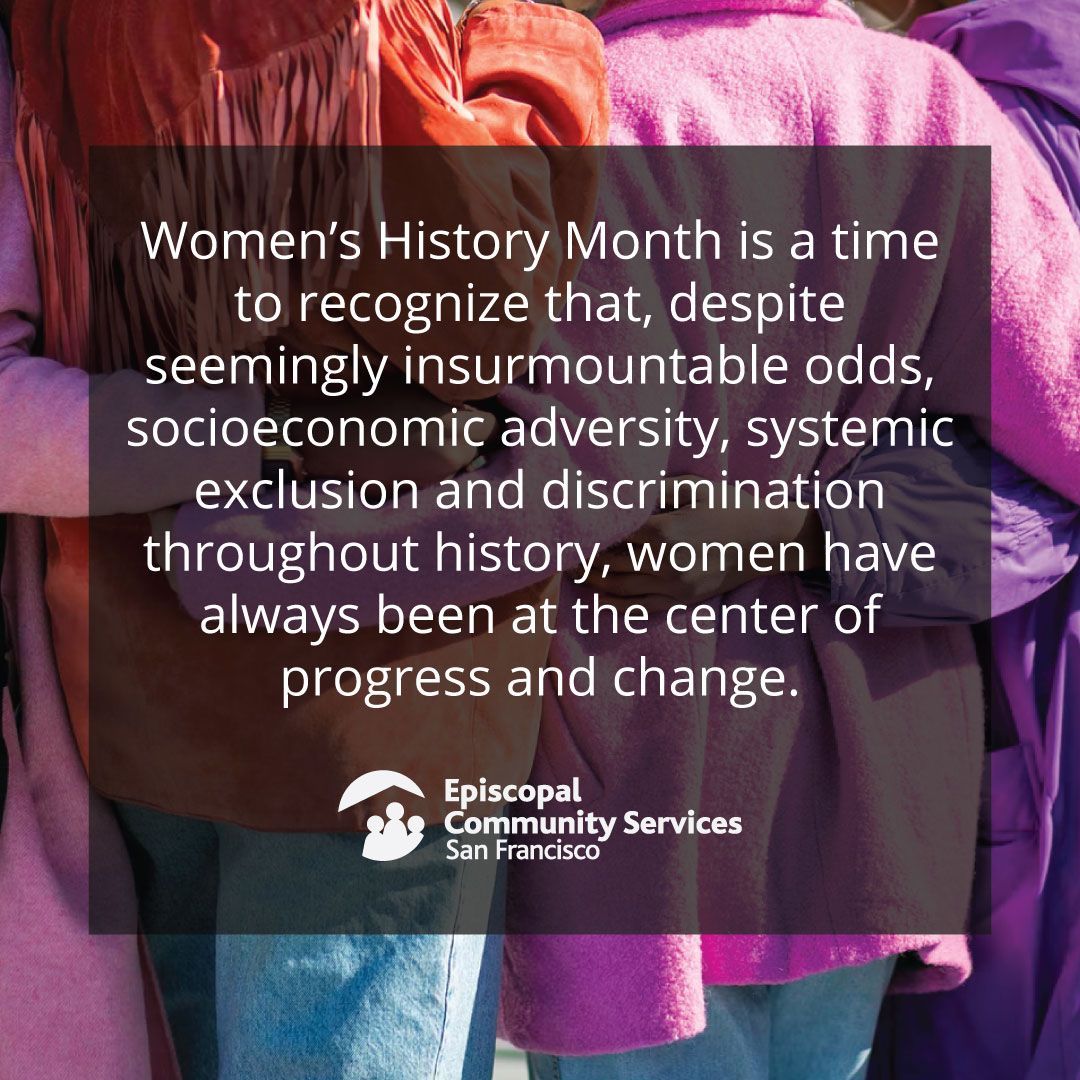 Women’s History Month is a time to recognize that, despite seemingly insurmountable odds, socioeconomic adversity, systemic exclusion and discrimination throughout history, women have always been at the center of progress and change.

Episcopal
Community Services
San Francisco